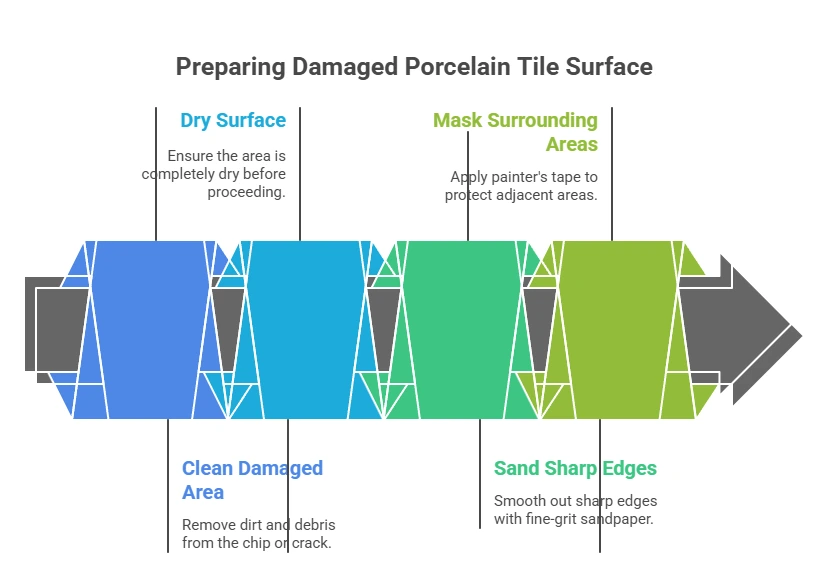 Preparing Damaged Porcelain Tile Surface

Dry Surface

Ensure the area is completely dry before proceeding.

Mask Surrounding Areas

Apply painter's tape to protect adjacent areas.

Clean Damaged Area

Remove dirt and debris from the chip or crack.

Sand Sharp Edges

Smooth out sharp edges with fine-grit sandpaper.